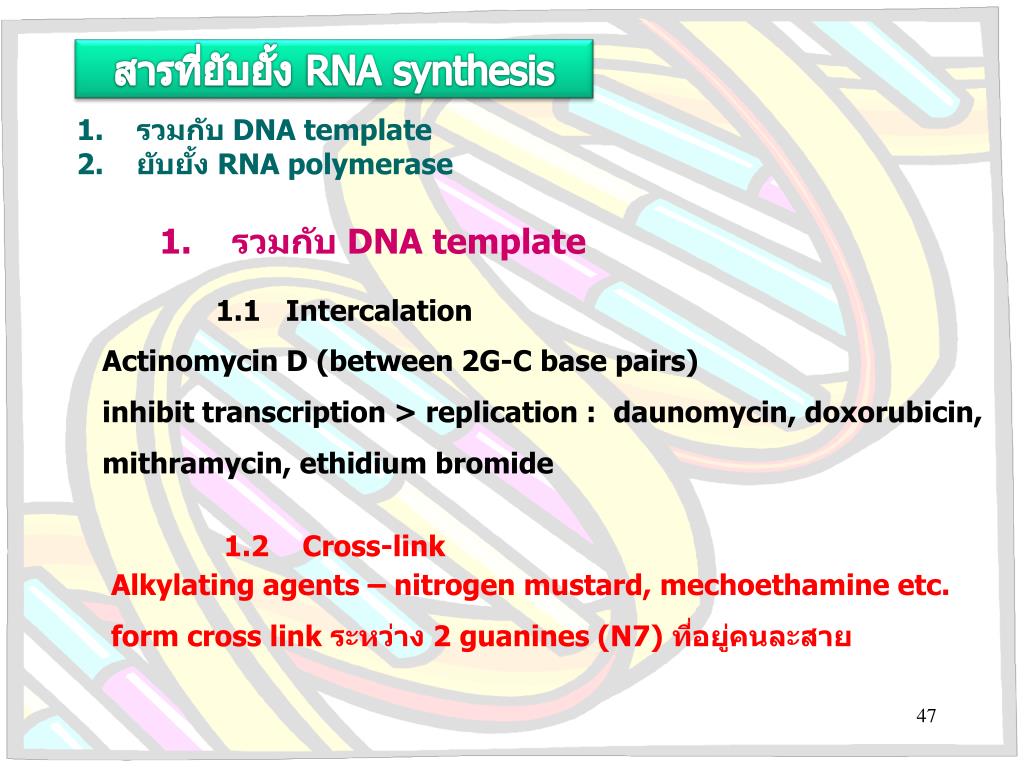 สารที่ยับยั้ง RNA synthesis

1. รวมกับ DNA template
2. ยับยั้ง RNA polymerase

1. รวมกับ DNA template

1.1 Intercalation

Actinomycin D (between 2G-C base pairs)

inhibit transcription > replication : daunomycin, doxorubicin, mithramycin, ethidium bromide

1.2 Cross-link

Alkylating agents – nitrogen mustard, mechoethamine etc.

form cross link ระหว่าง 2 guanines (N7) ที่อยู่คนละสาย

47